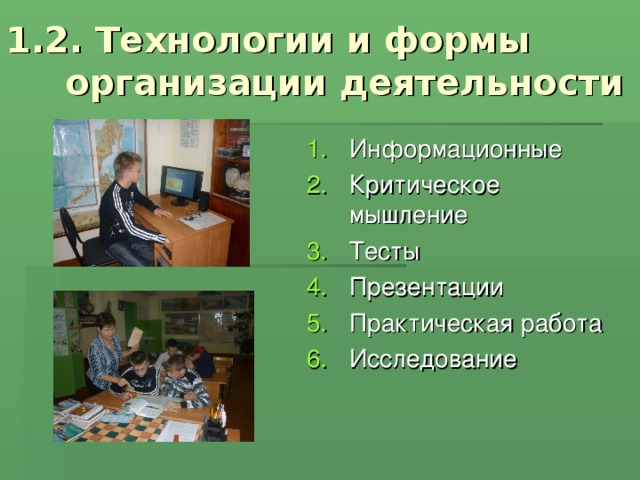 1.2. Технологии и формы организации деятельности

1. Информационные
2. Критическое мышление
3. Тесты
4. Презентации
5. Практическая работа
6. Исследование